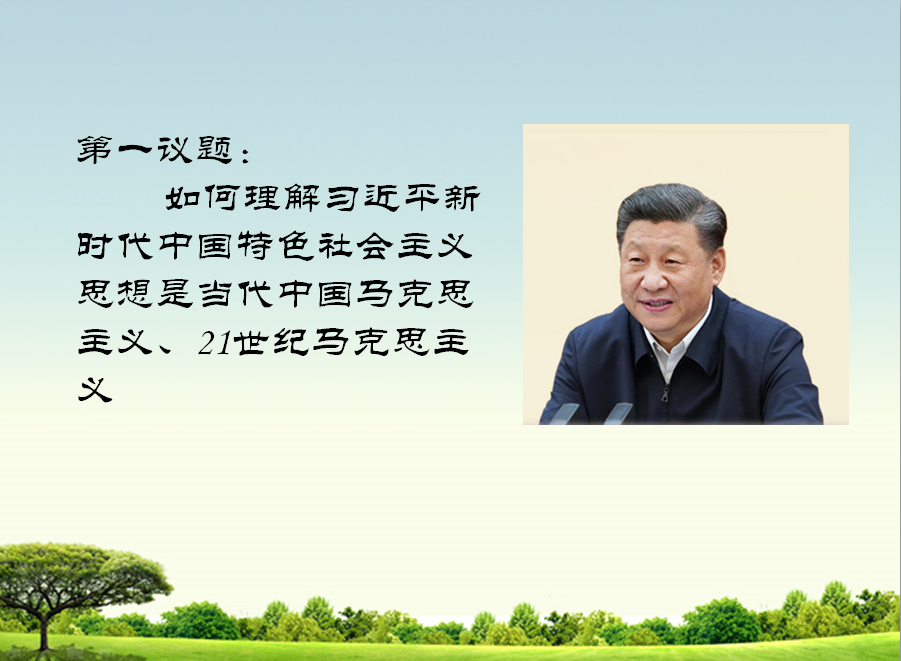 第一议题：

如何理解习近平新时代中国特色社会主义思想是当代中国马克思主义、21世纪马克思主义